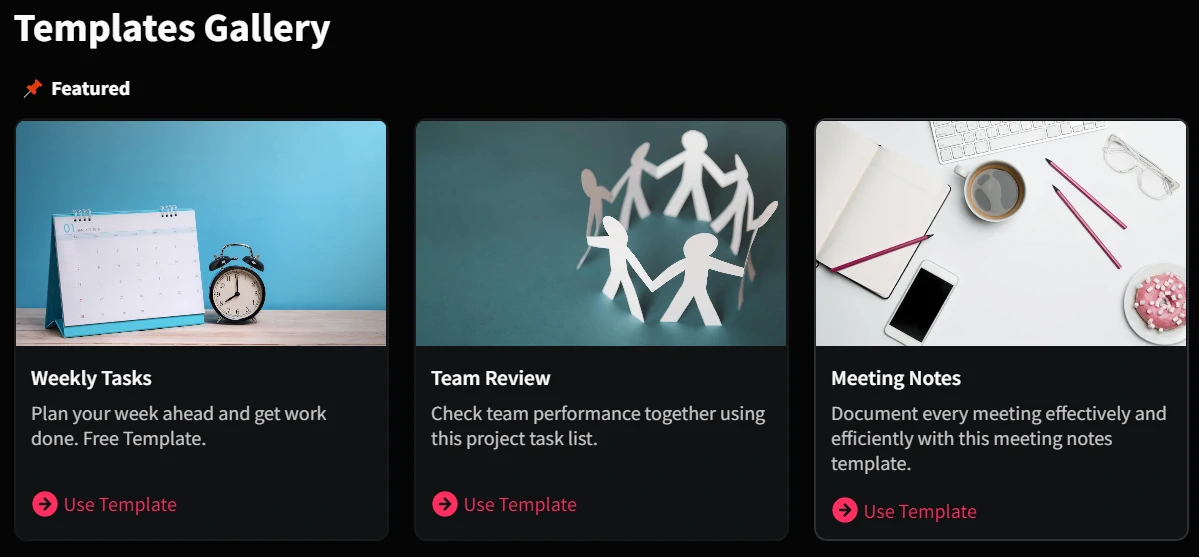 Templates Gallery

📌 Featured

Weekly Tasks

Plan your week ahead and get work done. Free Template.

Use Template

Team Review

Check team performance together using this project task list.

Use Template

Meeting Notes

Document every meeting effectively and efficiently with this meeting notes template.

Use Template